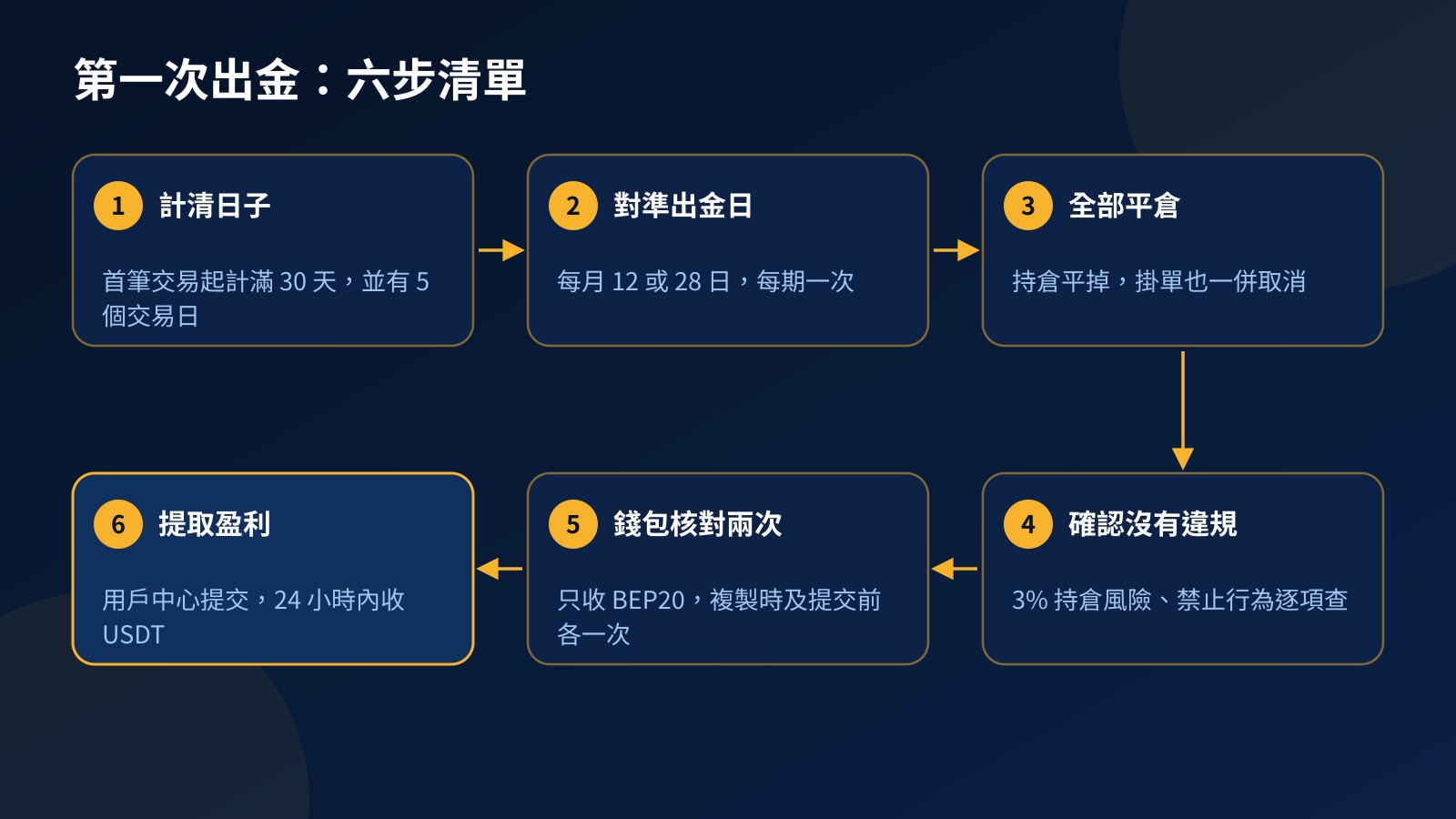 第一次出金：六步清單

1 計清日子

首筆交易起計滿 30 天，並有 5 個交易日

2 對準出金日

每月 12 或 28 日，每期一次

3 全部平倉

持倉平掉，掛單也一併取消

4 確認沒有違規

3% 持倉風險、禁止行為逐項查

5 錢包核對兩次

只收 BEP20，複製時及提交前各一次

6 提取盈利

用戶中心提交，24 小時內收 USDT